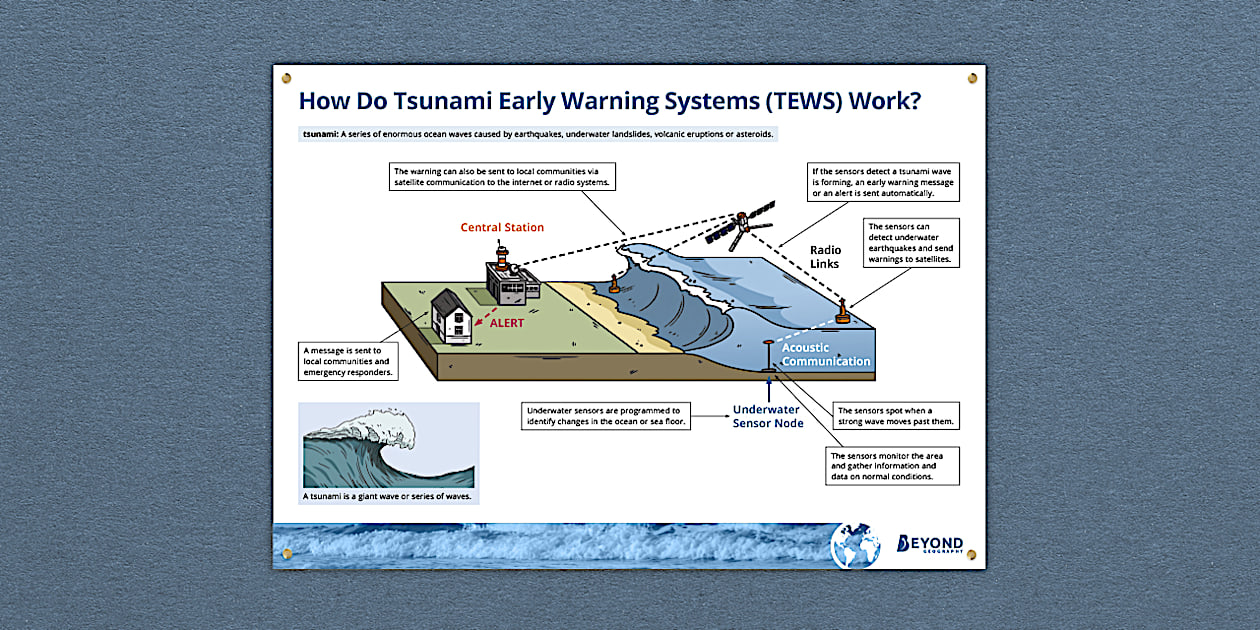 How Do Tsunami Early Warning Systems (TEWS) Work?

tsunami: A series of enormous ocean waves caused by earthquakes, underwater landslides, volcanic eruptions or asteroids.

The warning can also be sent to local communities via satellite communication to the internet or radio systems.

If the sensors detect a tsunami wave is forming, an early warning message or an alert is sent automatically.

Central Station

Radio Links

The sensors can detect underwater earthquakes and send warnings to satellites.

ALERT

A message is sent to local communities and emergency responders.

Acoustic Communication

Underwater sensors are programmed to identify changes in the ocean or sea floor.

Underwater Sensor Node

The sensors spot when a strong wave moves past them.

The sensors monitor the area and gather information and data on normal conditions.

A tsunami is a giant wave or series of waves.

BEYOND GEOGRAPHY